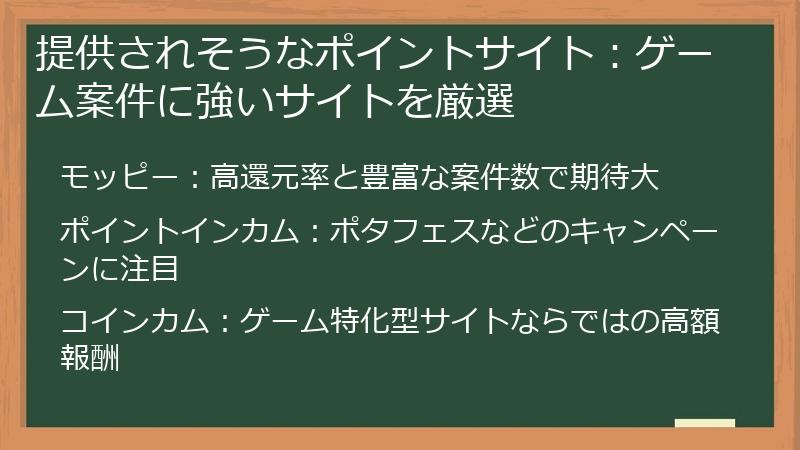 提供されそうなポイントサイト：ゲーム案件に強いサイトを厳選

モッピー：高還元率と豊富な案件数で期待大

ポイントインカム：ポタフェスなどのキャンペーンに注目

コインカム：ゲーム特化型サイトならではの高額報酬